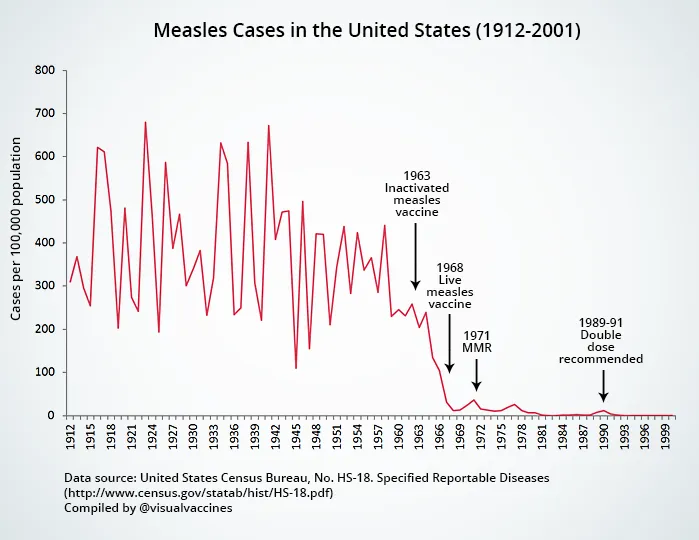 Measles Cases in the United States (1912-2001)

Cases per 100,000 population

800
700
600
500
400
300
200
100
0

1963
Inactivated
measles
vaccine

1968
Live
measles
vaccine

1971
MMR

1989-91
Double
dose
recommended

1912
1915
1918
1921
1924
1927
1930
1933
1936
1939
1942
1945
1948
1951
1954
1957
1960
1963
1966
1969
1972
1975
1978
1981
1984
1987
1990
1993
1996
1999

Data source: United States Census Bureau, No. HS-18. Specified Reportable Diseases (http://www.census.gov/statab/hist/HS-18.pdf)
Compiled by @visualvaccines